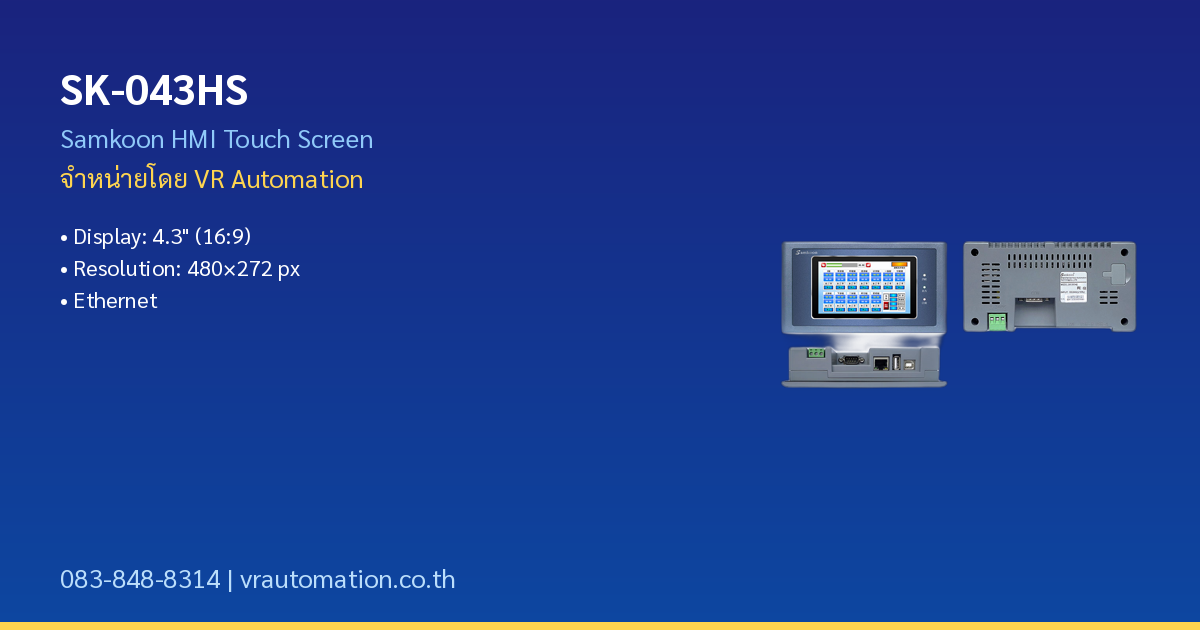 SK-043HS

Samkoon HMI Touch Screen

จำหน่ายโดย VR Automation

• Display: 4.3" (16:9)
• Resolution: 480×272 px
• Ethernet

083-848-8314 | vrautomation.co.th